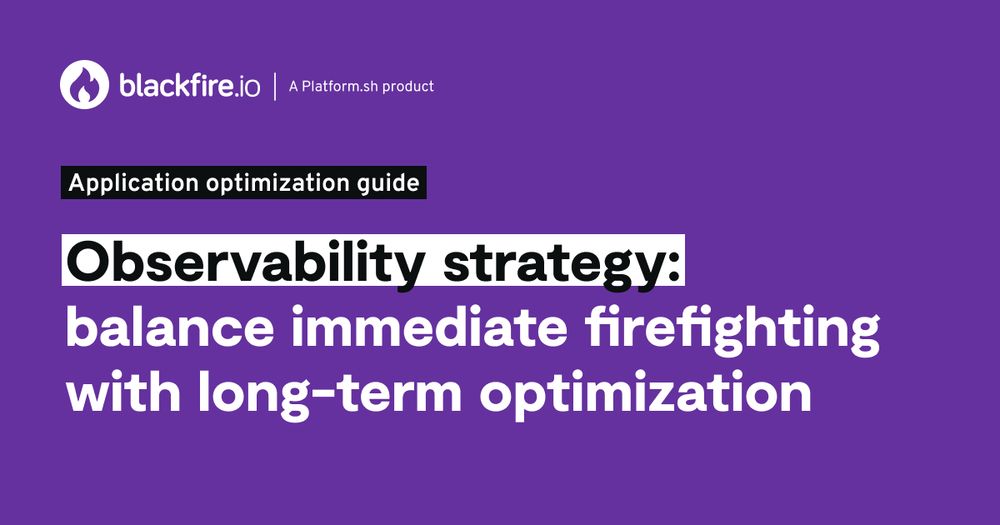 blackfire.io | A Platform.sh product

Application optimization guide

Observability strategy: balance immediate firefighting with long-term optimization